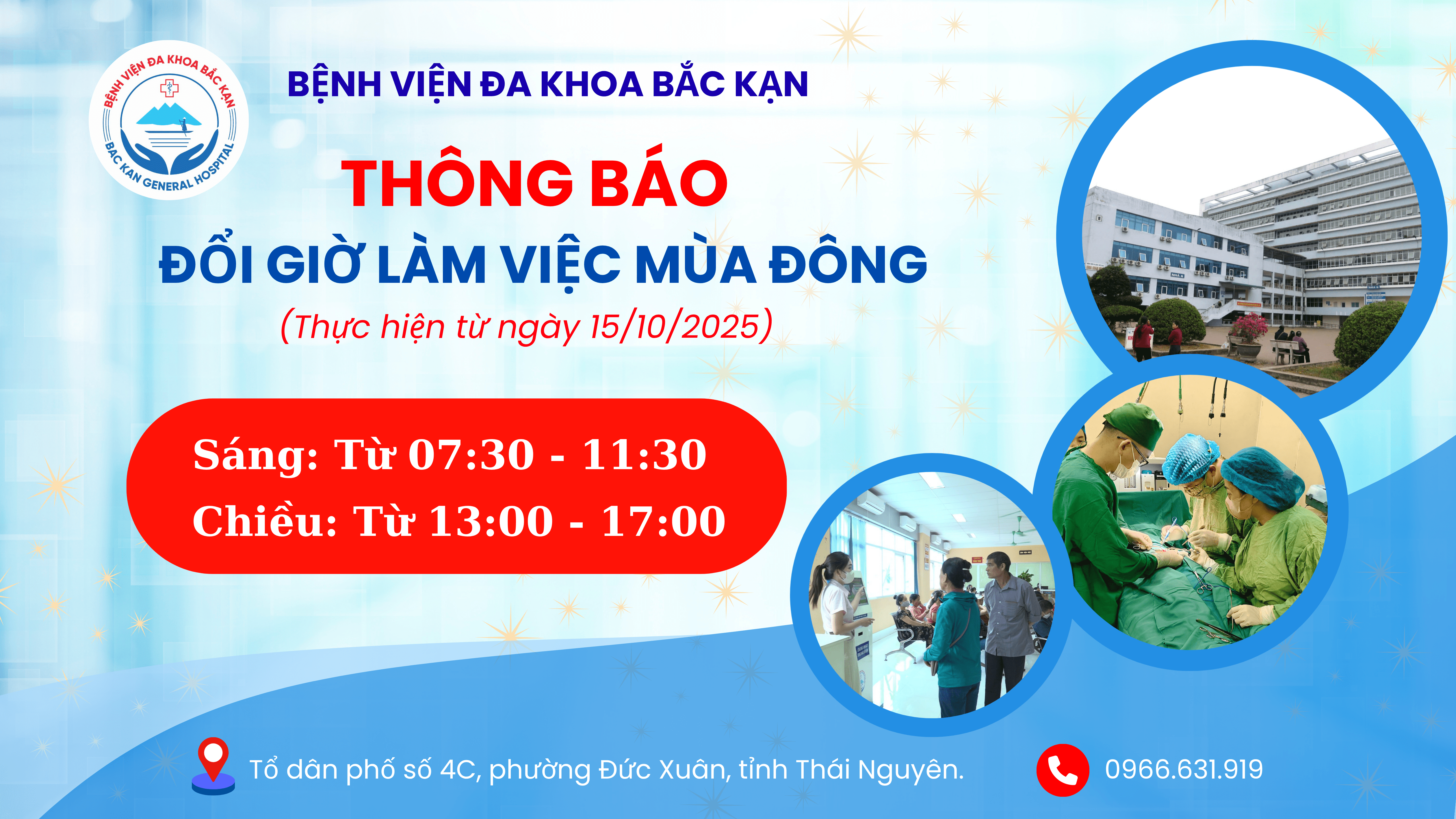 BỆNH VIỆN ĐA KHOA BẮC KẠN
BAC KAN GENERAL HOSPITAL

BỆNH VIỆN ĐA KHOA BẮC KẠN

THÔNG BÁO
ĐỔI GIỜ LÀM VIỆC MÙA ĐÔNG
(Thực hiện từ ngày 15/10/2025)

Sáng: Từ 07:30 - 11:30
Chiều: Từ 13:00 - 17:00

Tổ dân phố số 4C, phường Đức Xuân, tỉnh Thái Nguyên.

0966.631.919